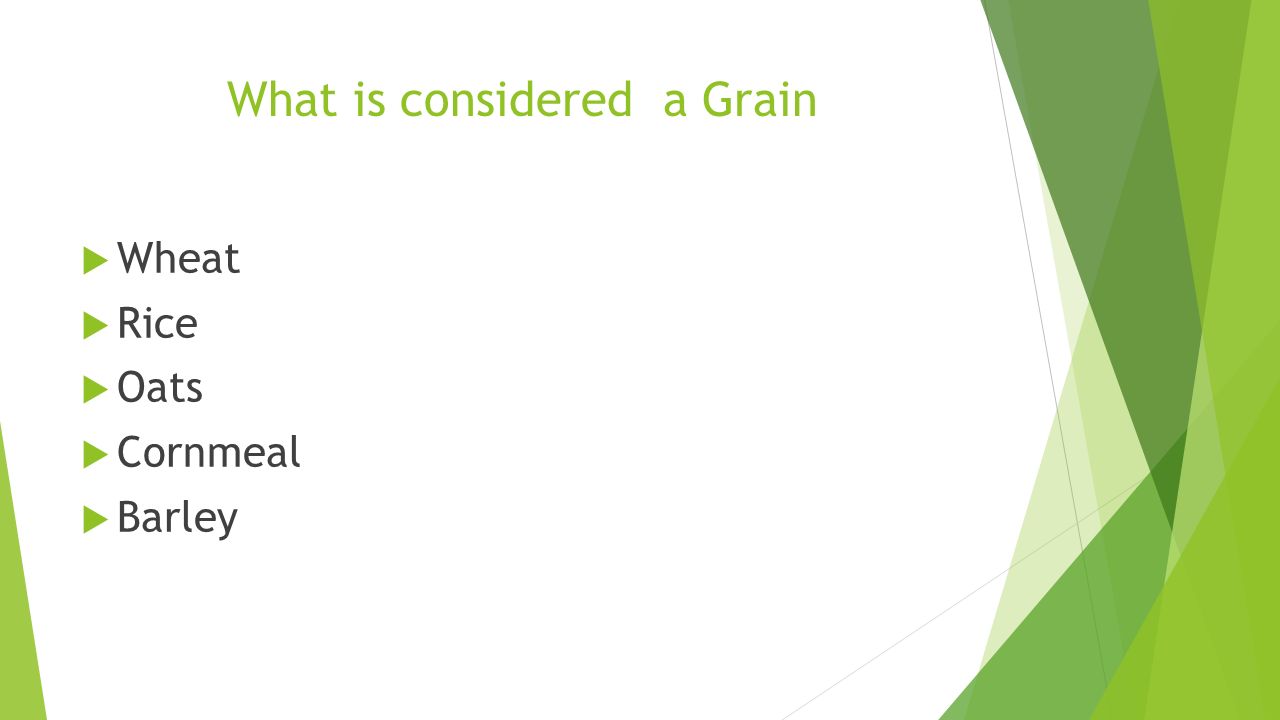 What is considered  a Grain

Wheat
Rice
Oats
Cornmeal
Barley